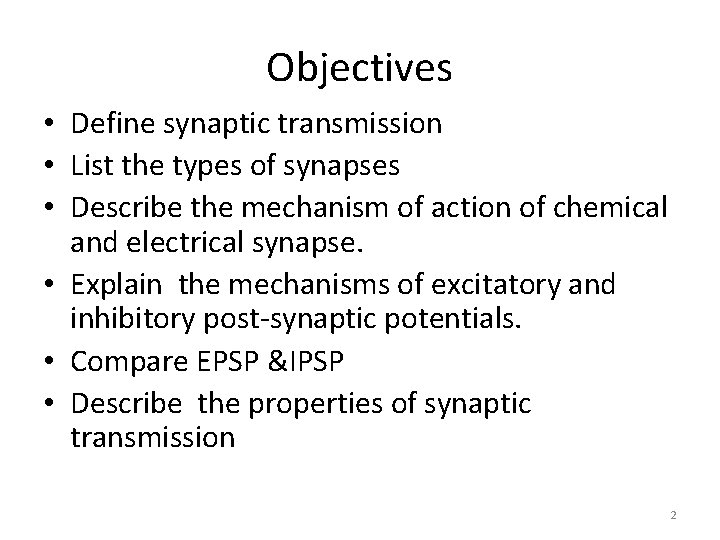 Objectives

• Define synaptic transmission
• List the types of synapses
• Describe the mechanism of action of chemical and electrical synapse.
• Explain the mechanisms of excitatory and inhibitory post-synaptic potentials.
• Compare EPSP &IPSP
• Describe the properties of synaptic transmission

2